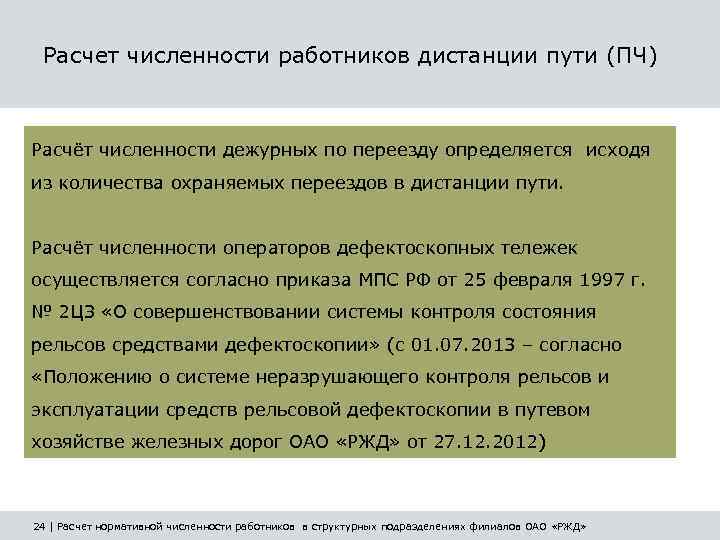 Расчет численности работников дистанции пути (ПЧ)

Расчёт численности дежурных по переезду определяется исходя из количества охраняемых переездов в дистанции пути.

Расчёт численности операторов дефектоскопных тележек осуществляется согласно приказа МПС РФ от 25 февраля 1997 г. № 2ЦЗ «О совершенствовании системы контроля состояния рельсов средствами дефектоскопии» (с 01.07.2013 – согласно «Положению о системе неразрушающего контроля рельсов и эксплуатации средств рельсовой дефектоскопии в путевом хозяйстве железных дорог ОАО «РЖД» от 27.12.2012)

24 | Расчет нормативной численности работников в структурных подразделениях филиалов ОАО «РЖД»